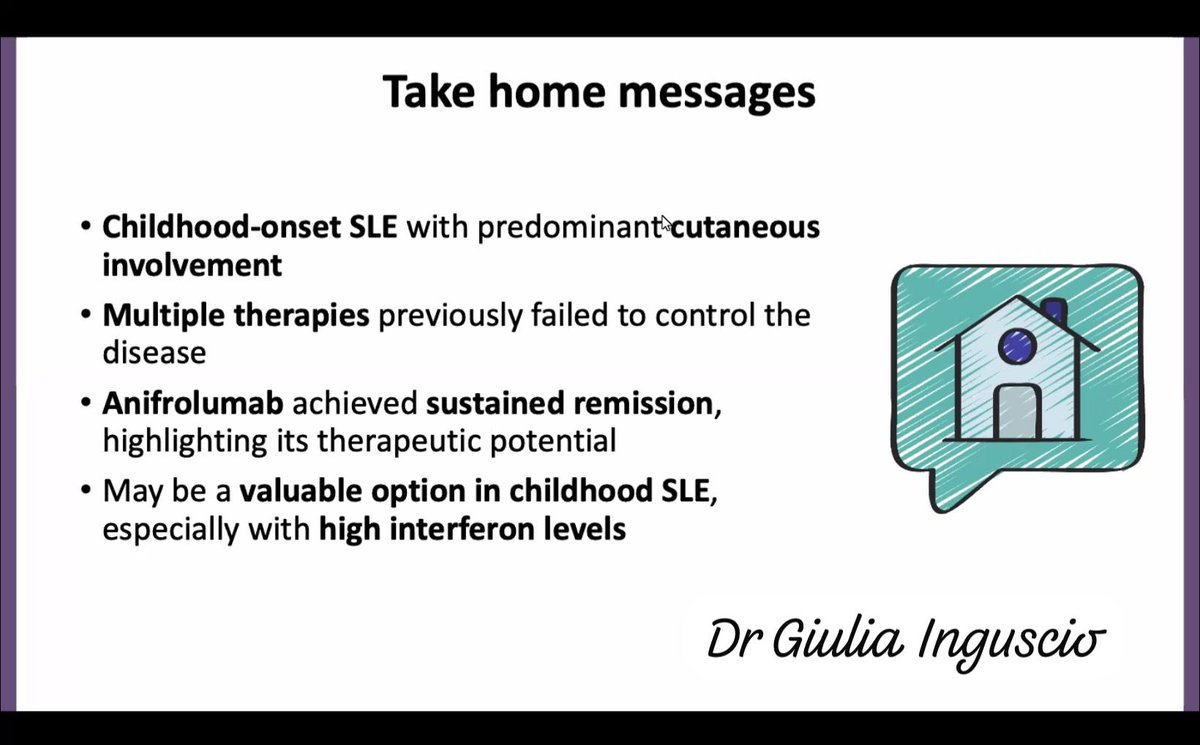 Take home messages

• Childhood-onset SLE with predominant cutaneous involvement

• Multiple therapies previously failed to control the disease

• Anifrolumab achieved sustained remission, highlighting its therapeutic potential

• May be a valuable option in childhood SLE, especially with high interferon levels

Dr Giulia Inguscio